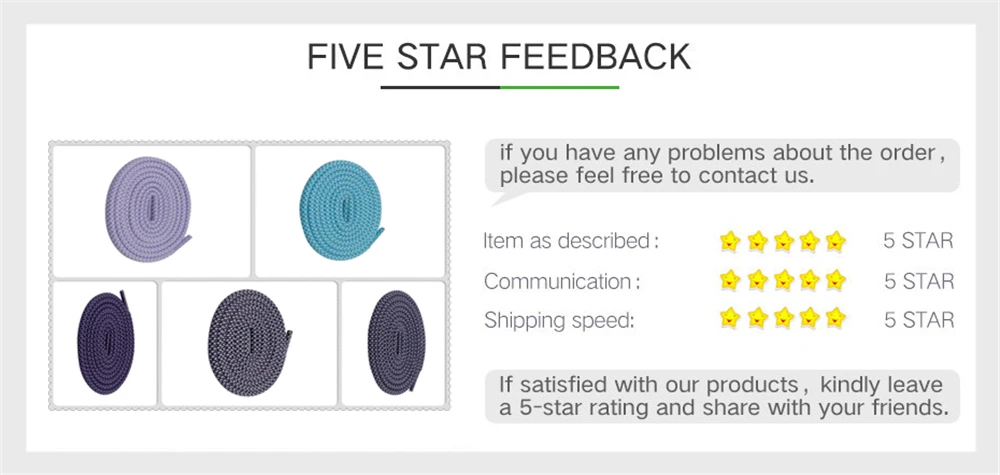 FIVE STAR FEEDBACK

if you have any problems about the order, please feel free to contact us.

Item as described: 5 STAR

Communication: 5 STAR

Shipping speed: 5 STAR

If satisfied with our products, kindly leave a 5-star rating and share with your friends.